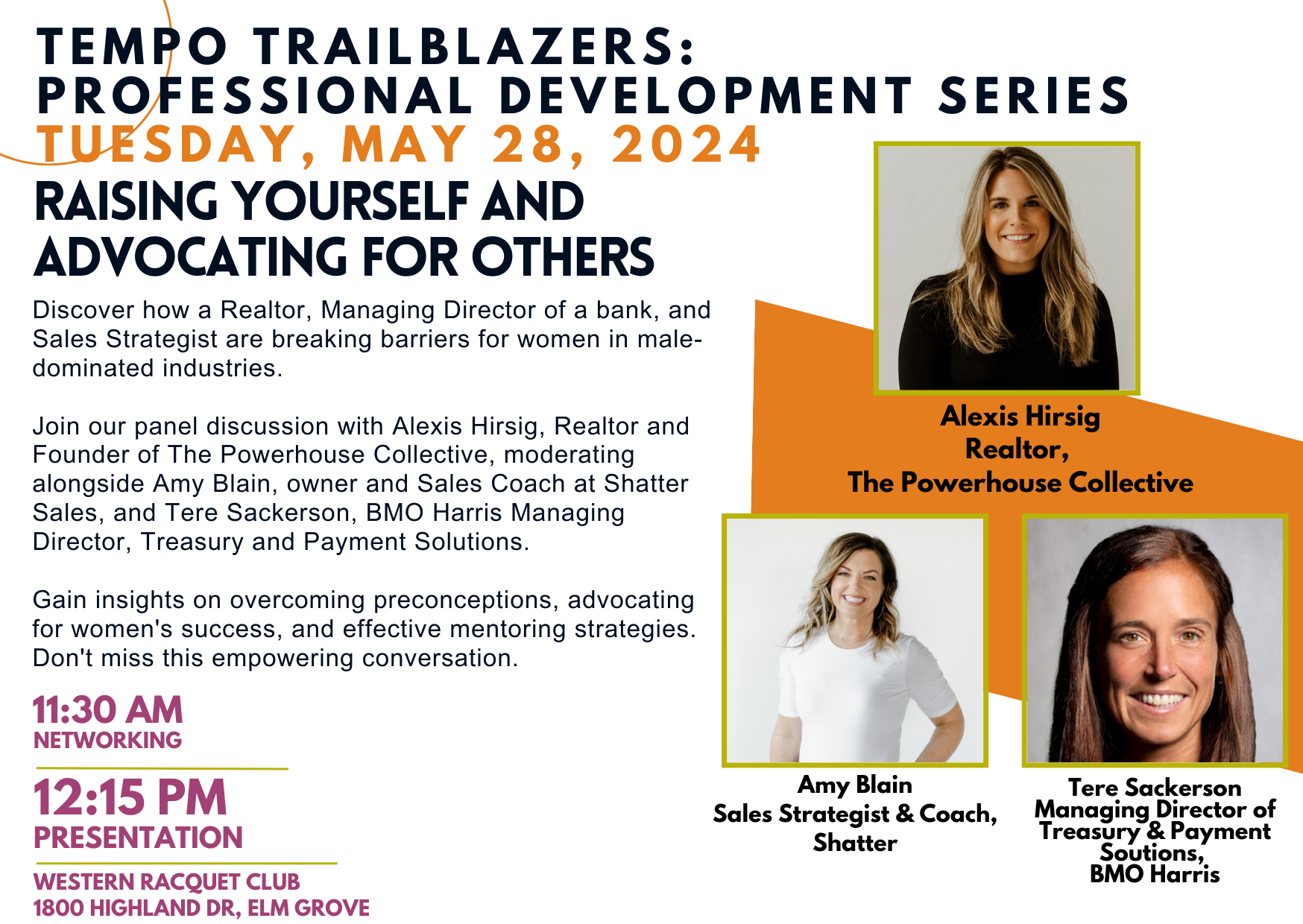 TEMPO TRAILBLAZERS: PROFESSIONAL DEVELOPMENT SERIES
TUESDAY, MAY 28, 2024
RAISING YOURSELF AND ADVOCATING FOR OTHERS

Discover how a Realtor, Managing Director of a bank, and Sales Strategist are breaking barriers for women in male-dominated industries.

Join our panel discussion with Alexis Hirsig, Realtor and Founder of The Powerhouse Collective, moderating alongside Amy Blain, owner and Sales Coach at Shatter Sales, and Tere Sackerson, BMO Harris Managing Director, Treasury and Payment Solutions.

Gain insights on overcoming preconceptions, advocating for women's success, and effective mentoring strategies. Don't miss this empowering conversation.

11:30 AM
NETWORKING

12:15 PM
PRESENTATION

WESTERN RACQUET CLUB
1800 HIGHLAND DR, ELM GROVE

Alexis Hirsig
Realtor,
The Powerhouse Collective

Amy Blain
Sales Strategist & Coach,
Shatter

Tere Sackerson
Managing Director of Treasury & Payment Soutions,
BMO Harris